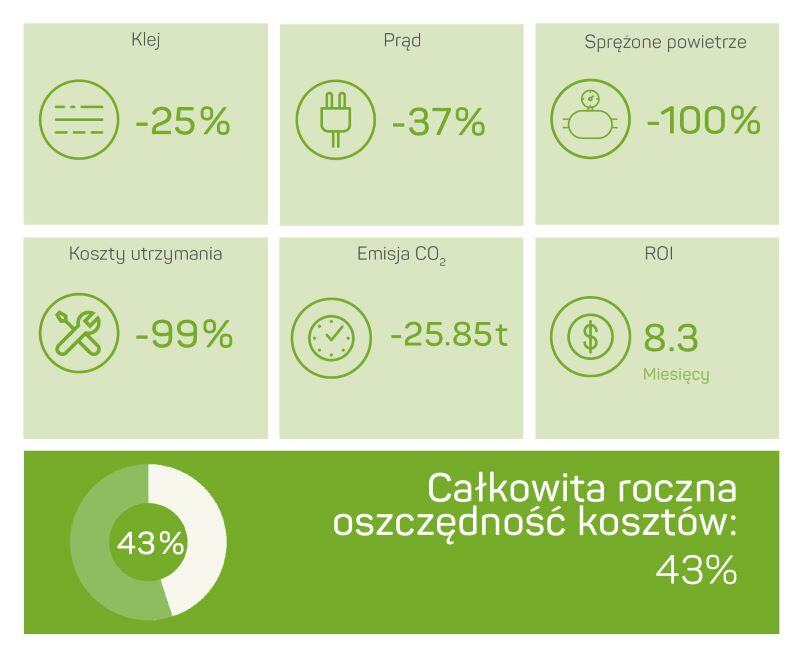 Klej

-25%

Prąd

-37%

Sprężone powietrze

-100%

Koszty utrzymania

-99%

Emisja $CO_2$

-25.85t

ROI

8.3

Miesięcy

43%

Całkowita roczna oszczędność kosztów: 43%